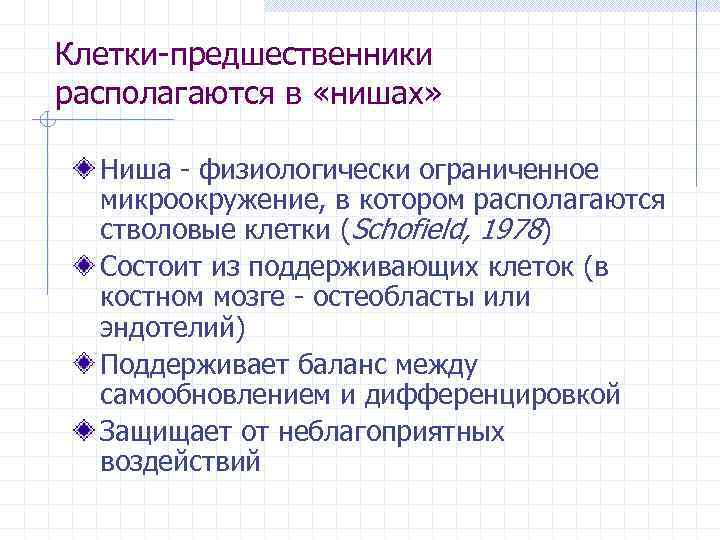 Клетки-предшественники располагаются в «нишах»

Ниша - физиологически ограниченное микроокружение, в котором располагаются стволовые клетки (Schofield, 1978)

Состоит из поддерживающих клеток (в костном мозге - остеобласты или эндотелий)

Поддерживает баланс между самообновлением и дифференцировкой

Защищает от неблагоприятных воздействий